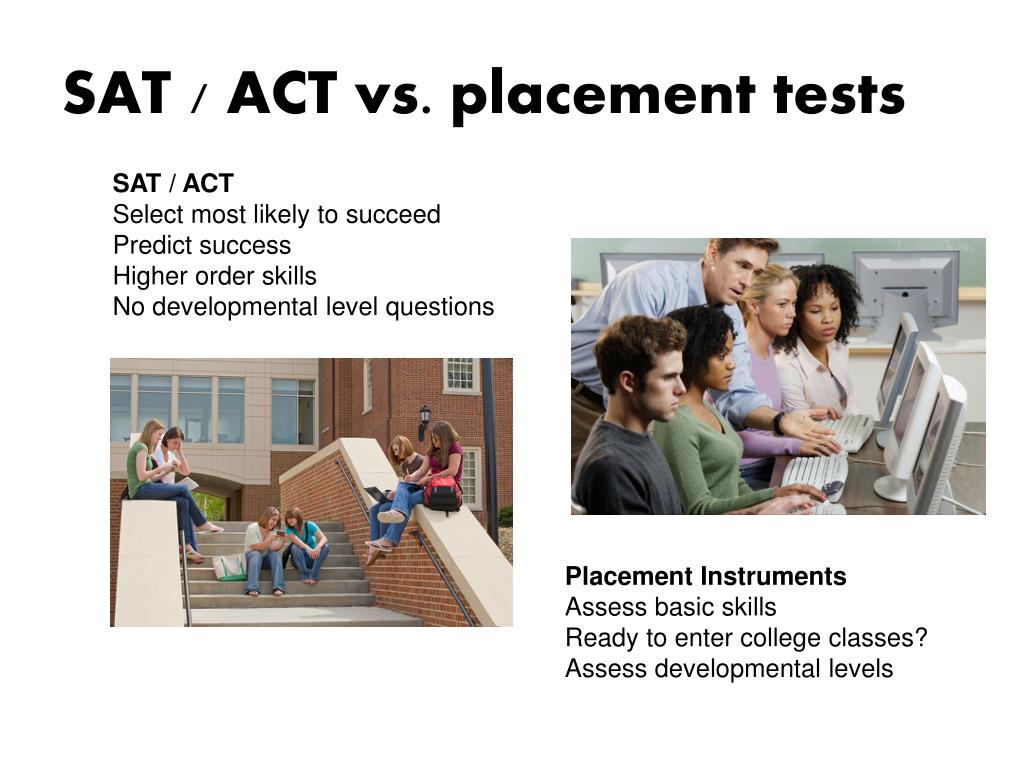 SAT / ACT vs. placement tests

SAT / ACT
Select most likely to succeed
Predict success
Higher order skills
No developmental level questions

Placement Instruments
Assess basic skills
Ready to enter college classes?
Assess developmental levels